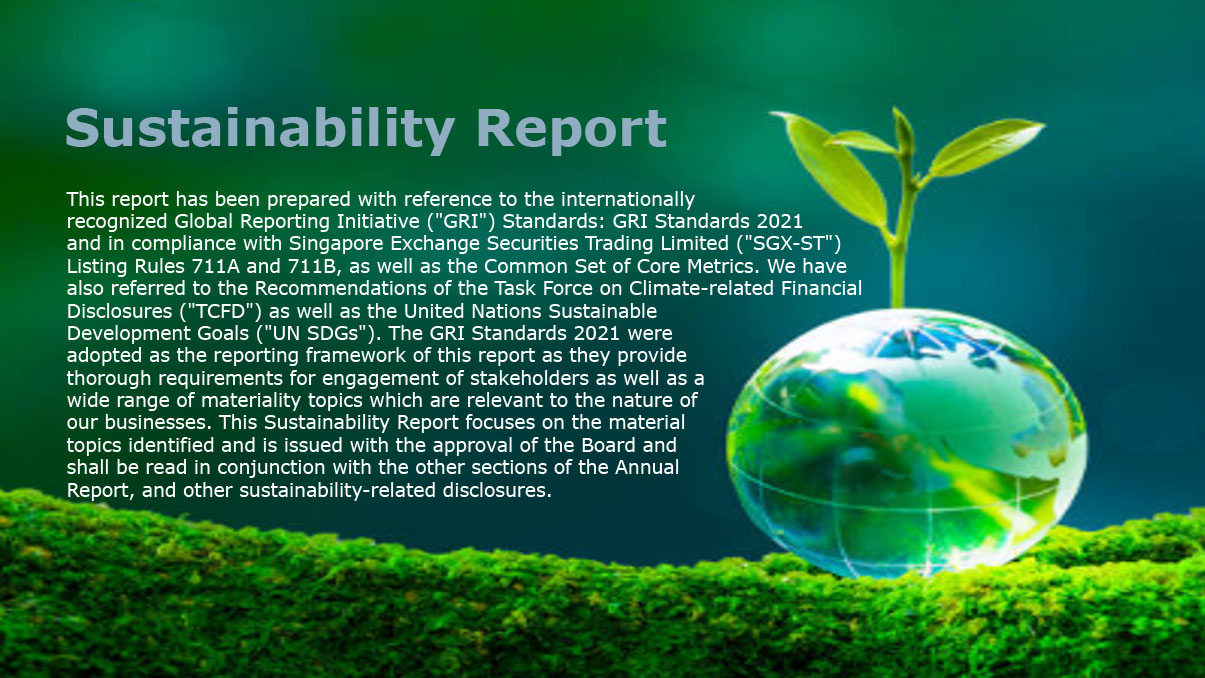 Sustainability Report

This report has been prepared with reference to the internationally recognized Global Reporting Initiative ("GRI") Standards: GRI Standards 2021 and in compliance with Singapore Exchange Securities Trading Limited ("SGX-ST") Listing Rules 711A and 711B, as well as the Common Set of Core Metrics. We have also referred to the Recommendations of the Task Force on Climate-related Financial Disclosures ("TCFD") as well as the United Nations Sustainable Development Goals ("UN SDGs"). The GRI Standards 2021 were adopted as the reporting framework of this report as they provide thorough requirements for engagement of stakeholders as well as a wide range of materiality topics which are relevant to the nature of our businesses. This Sustainability Report focuses on the material topics identified and is issued with the approval of the Board and shall be read in conjunction with the other sections of the Annual Report, and other sustainability-related disclosures.